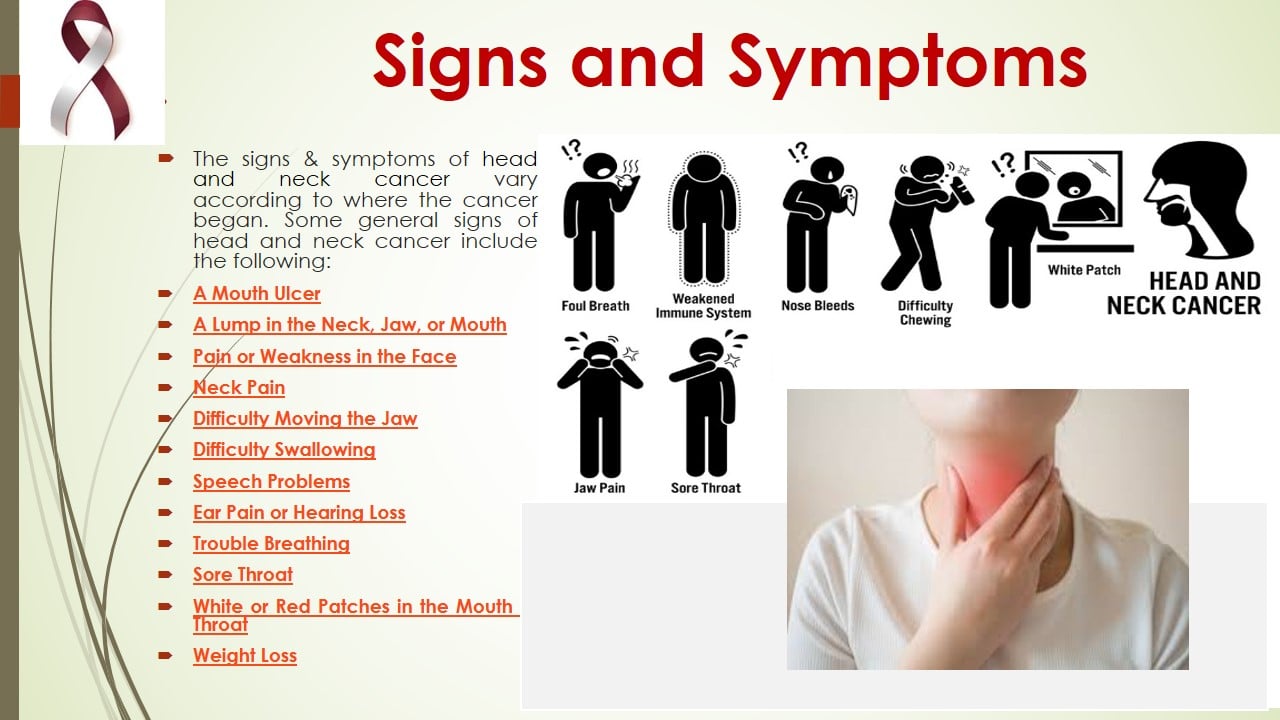 Signs and Symptoms

The signs & symptoms of head and neck cancer vary according to where the cancer began. Some general signs of head and neck cancer include the following:

A Mouth Ulcer

A Lump in the Neck, Jaw, or Mouth

Pain or Weakness in the Face

Neck Pain

Difficulty Moving the Jaw

Difficulty Swallowing

Speech Problems

Ear Pain or Hearing Loss

Trouble Breathing

Sore Throat

White or Red Patches in the Mouth Throat

Weight Loss

!?

Foul Breath

Weakened Immune System

!?

Nose Bleeds

Difficulty Chewing

!?

White Patch

HEAD AND NECK CANCER

Jaw Pain

Sore Throat